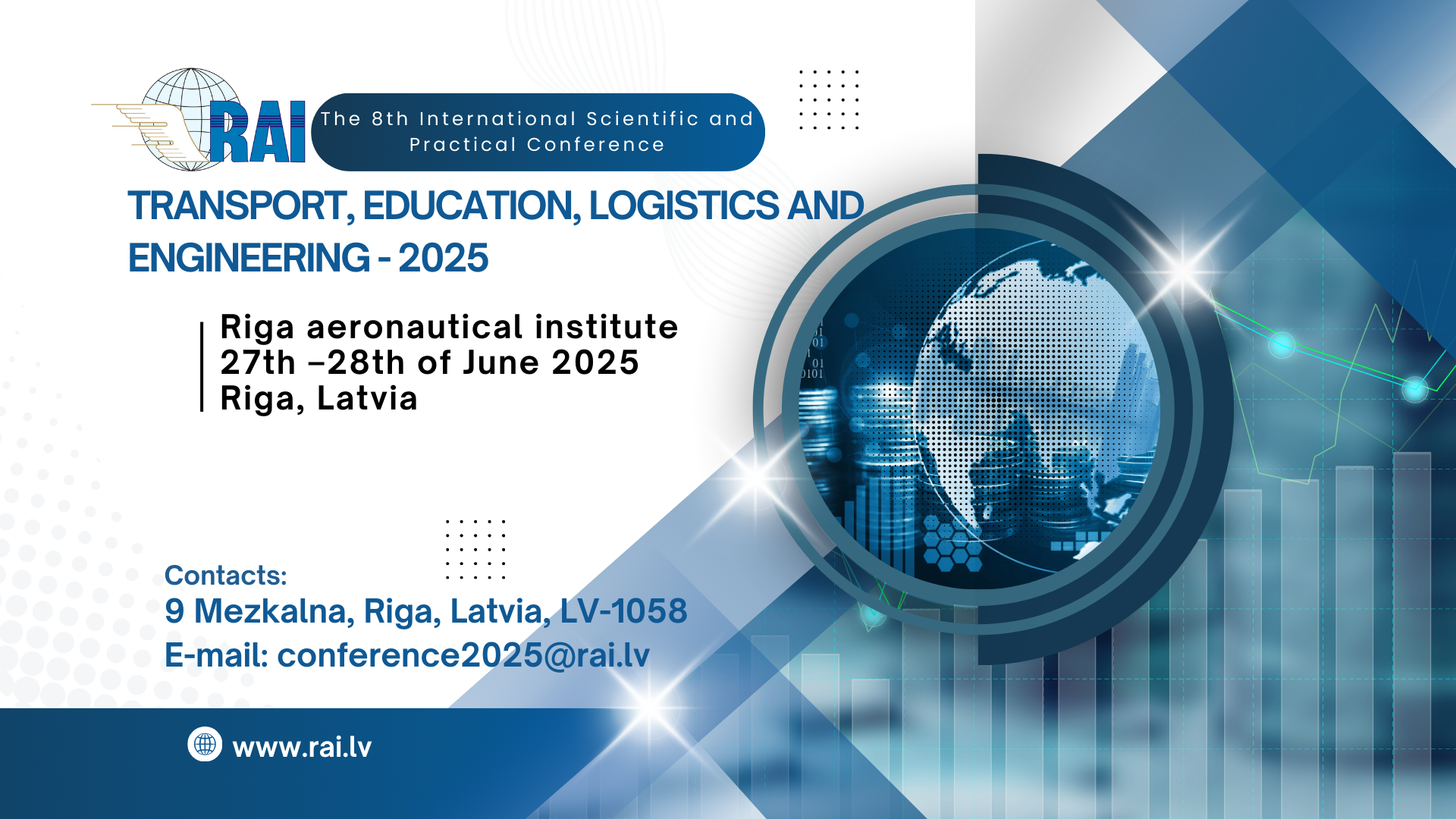 RAI

The 8th International Scientific and Practical Conference

TRANSPORT, EDUCATION, LOGISTICS AND ENGINEERING - 2025

Riga aeronautical institute
27th –28th of June 2025
Riga, Latvia

Contacts:
9 Mezkalna, Riga, Latvia, LV-1058
E-mail: conference2025@rai.lv

www.rai.lv